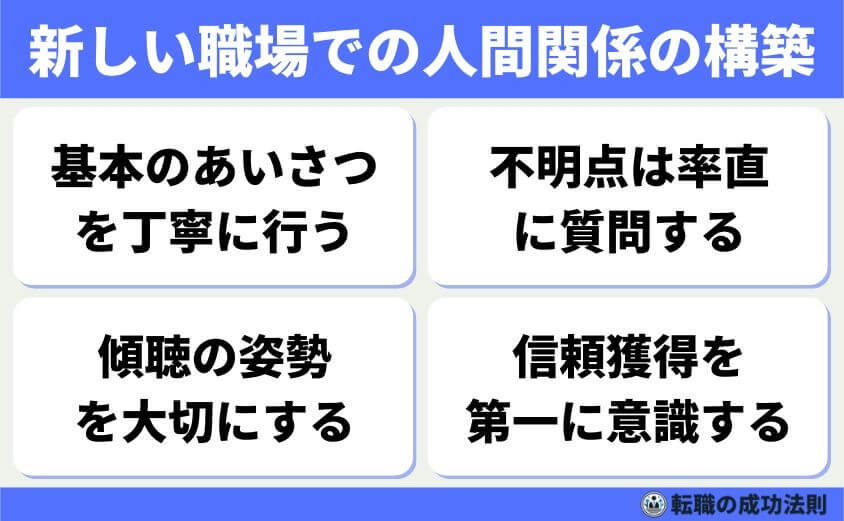 新しい職場での人間関係の構築

基本のあいさつを丁寧に行う

不明点は率直に質問する

傾聴の姿勢を大切にする

信頼獲得を第一に意識する

転職の成功法則